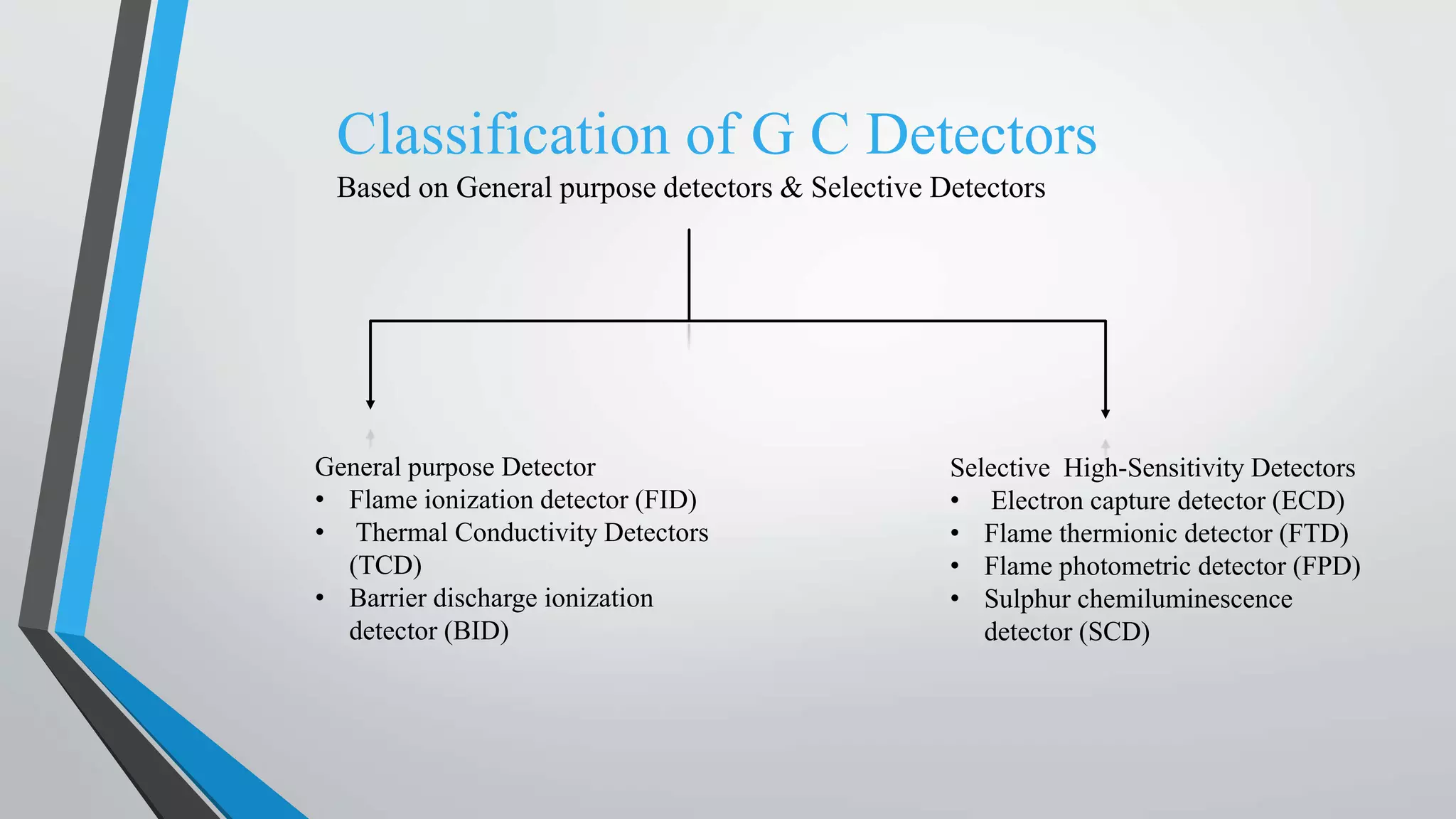 Classification of G C Detectors

Based on General purpose detectors & Selective Detectors

General purpose Detector
• Flame ionization detector (FID)
• Thermal Conductivity Detectors (TCD)
• Barrier discharge ionization detector (BID)

Selective High-Sensitivity Detectors
• Electron capture detector (ECD)
• Flame thermionic detector (FTD)
• Flame photometric detector (FPD)
• Sulphur chemiluminescence detector (SCD)